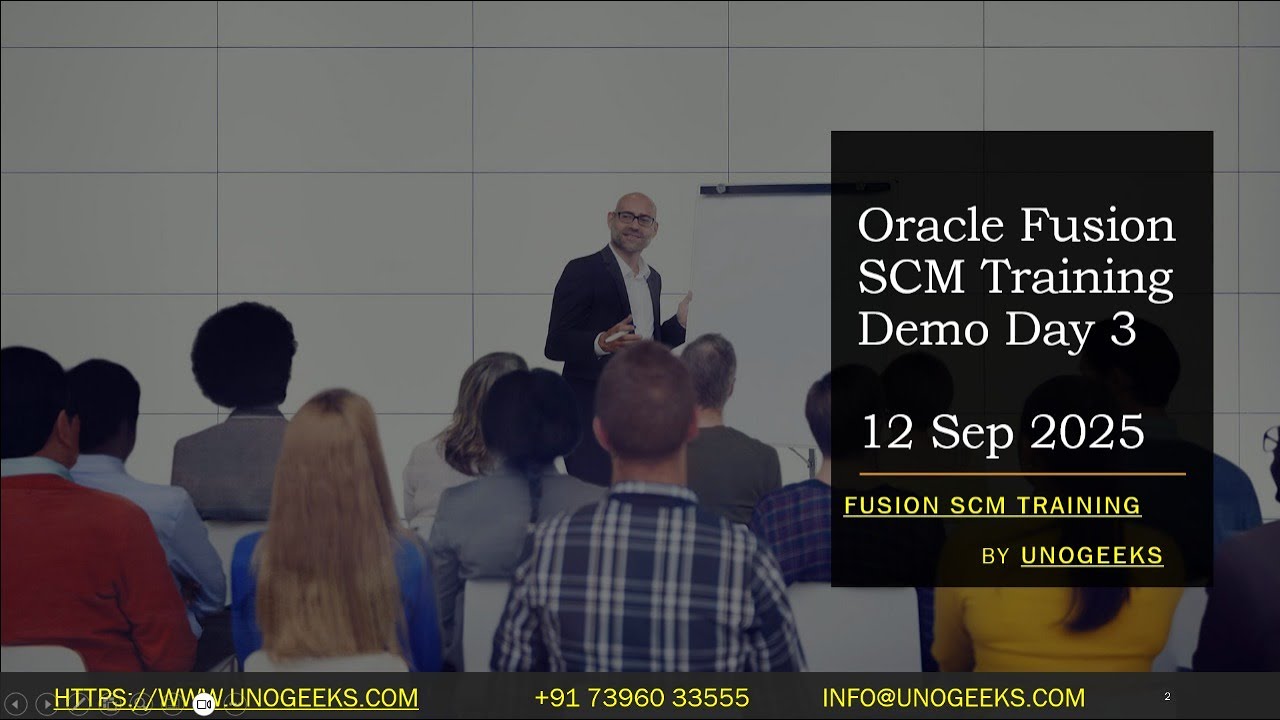 Oracle Fusion SCM Training Demo Day 3

12 Sep 2025

FUSION SCM TRAINING

BY UNOGEEKS

HTTPS://WWW.UNOGEEKS.COM +91 73960 33555 INFO@UNOGEEKS.COM 2